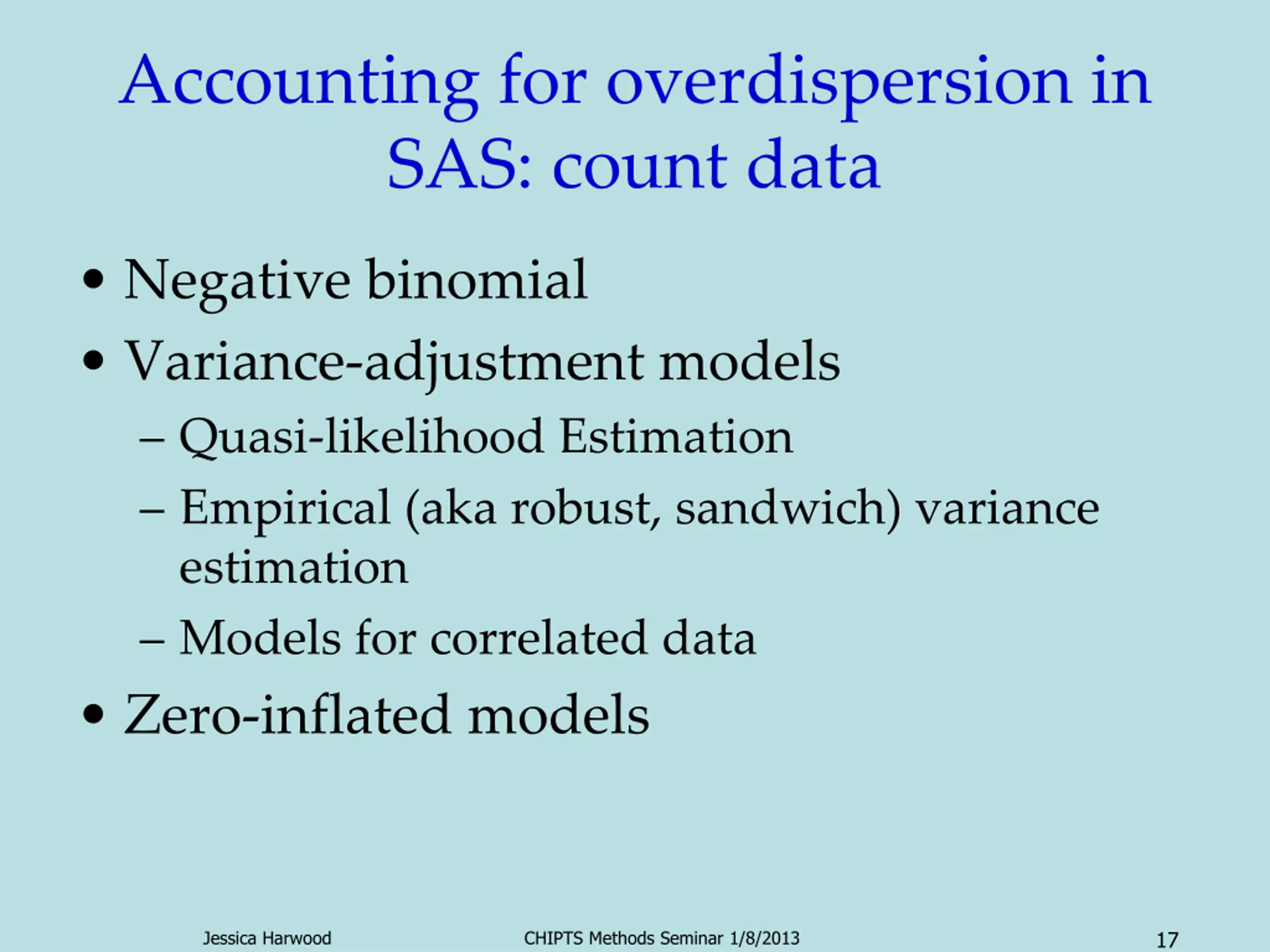 Accounting for overdispersion in SAS: count data

• Negative binomial
• Variance-adjustment models
– Quasi-likelihood Estimation
– Empirical (aka robust, sandwich) variance estimation
– Models for correlated data
• Zero-inflated models

Jessica Harwood
CHIPTS Methods Seminar 1/8/2013
17